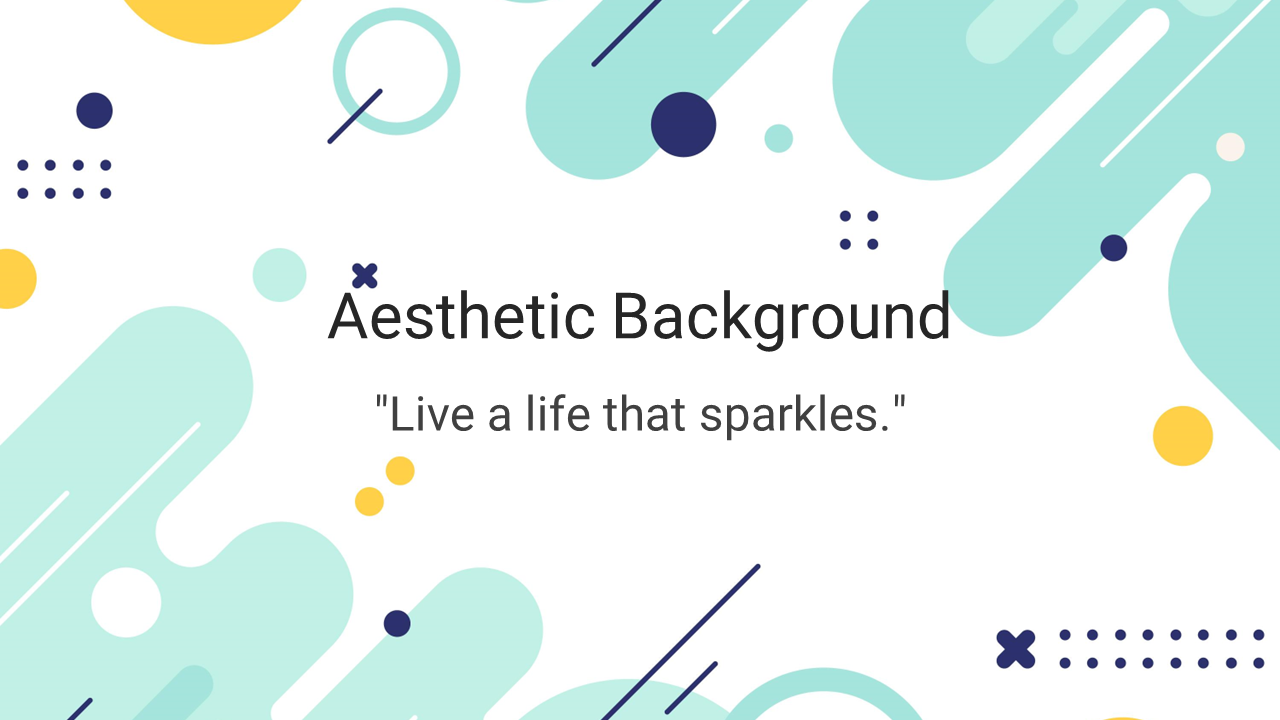 Aesthetic Background

"Live a life that sparkles."